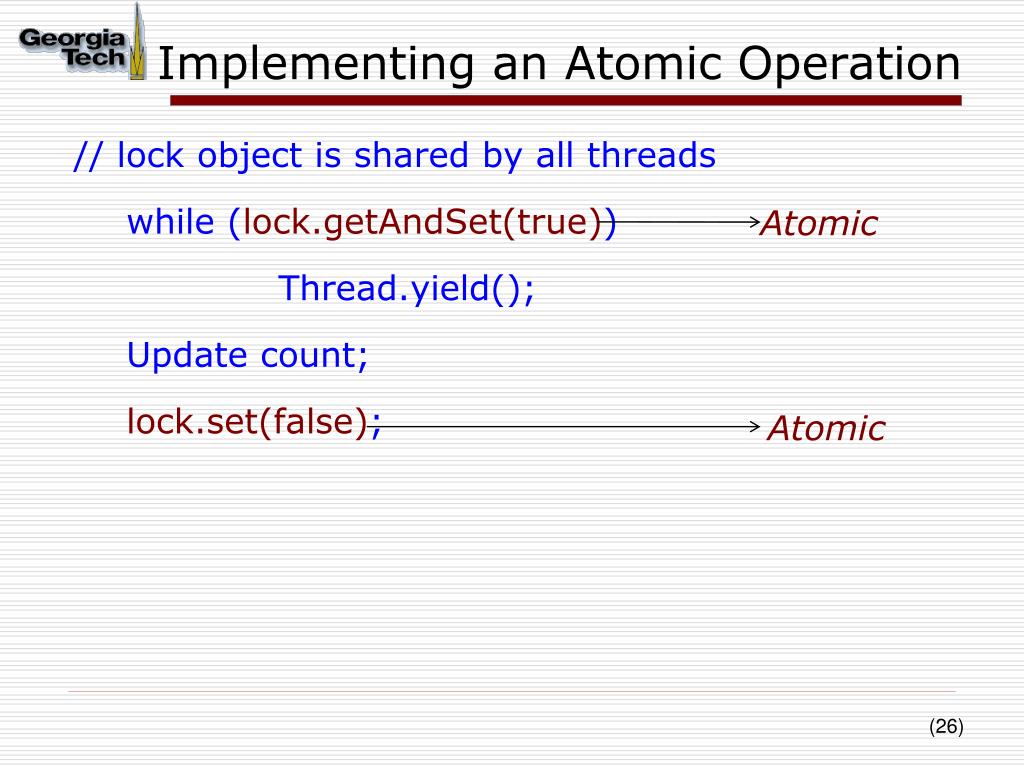 Georgia Tech

Implementing an Atomic Operation

// lock object is shared by all threads

while (lock.getAndSet(true)) Atomic

Thread.yield();

Update count;

lock.set(false); Atomic

(26)